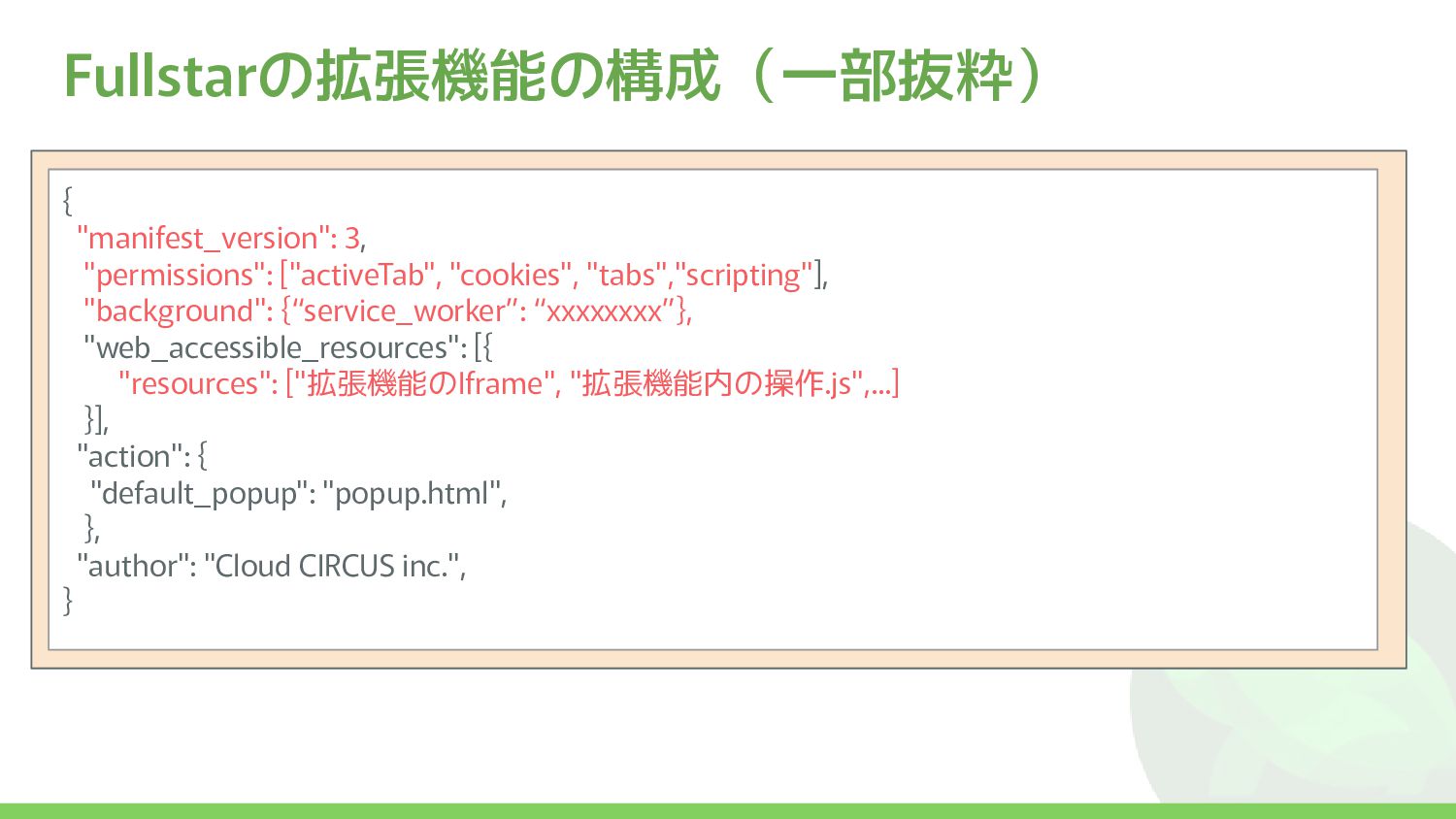 Fullstarの拡張機能の構成（一部抜粋）

{
"manifest_version": 3,
"permissions": ["activeTab", "cookies", "tabs","scripting"],
"background": {“service_worker”: “xxxxxxxx”},
"web_accessible_resources": [{
"resources": ["拡張機能のIframe", "拡張機能内の操作.js",...]
}],
"action": {
"default_popup": "popup.html",
},
"author": "Cloud CIRCUS inc.",
}